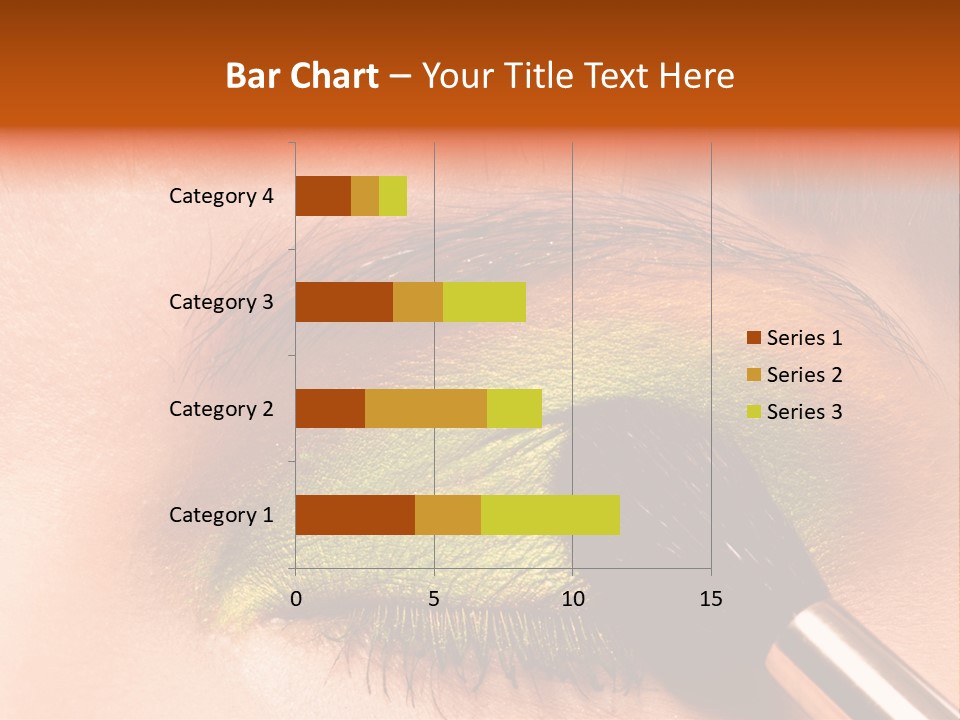 Bar Chart – Your Title Text Here

Category 4
Category 3
Category 2
Category 1

0 5 10 15

Series 1
Series 2
Series 3